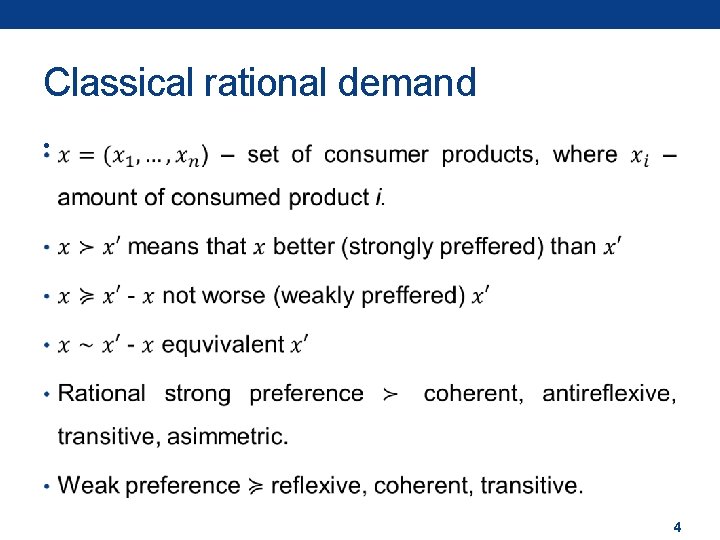 Classical rational demand

• $x = (x_1, \dots, x_n)$ – set of consumer products, where $x_i$ – amount of consumed product *i*.

• $x \succ x'$ means that $x$ better (strongly preffered) than $x'$

• $x \succcurlyeq x'$ - $x$ not worse (weakly preffered) $x'$

• $x \sim x'$ - $x$ equvivalent $x'$

• Rational strong preference $\succ$ coherent, antireflexive, transitive, asimmetric.

• Weak preference $\succcurlyeq$ reflexive, coherent, transitive.

4